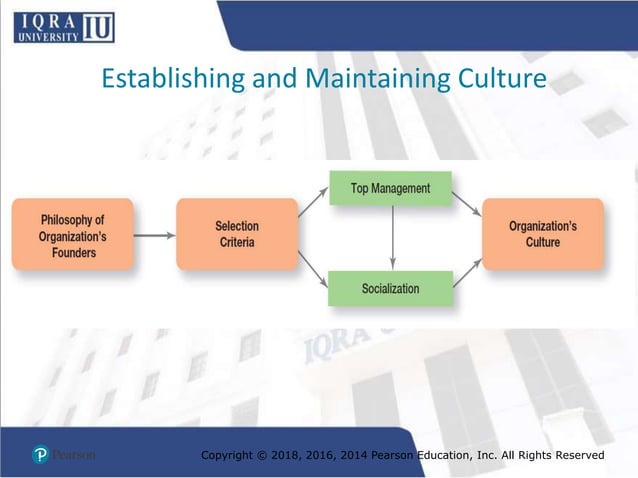 IQRA UNIVERSITY IU

Establishing and Maintaining Culture

Philosophy of Organization's Founders

Selection Criteria

Top Management

Socialization

Organization's Culture

IQRA

Pearson

Copyright © 2018, 2016, 2014 Pearson Education, Inc. All Rights Reserved